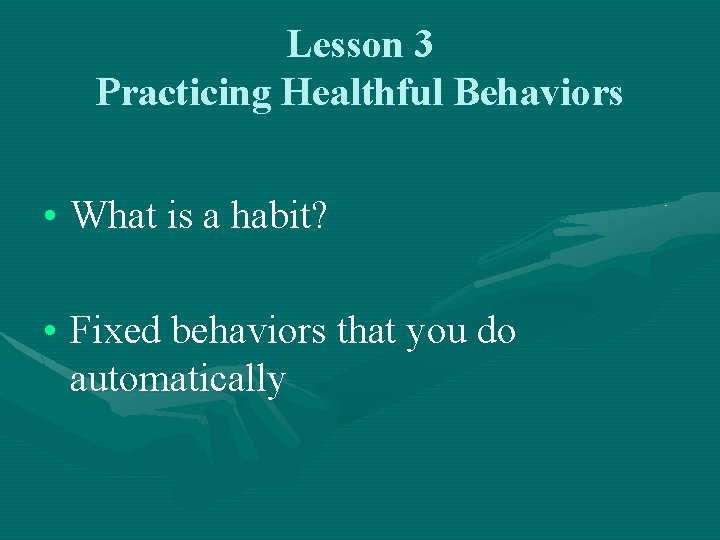 Lesson 3
Practicing Healthful Behaviors

• What is a habit?

• Fixed behaviors that you do automatically